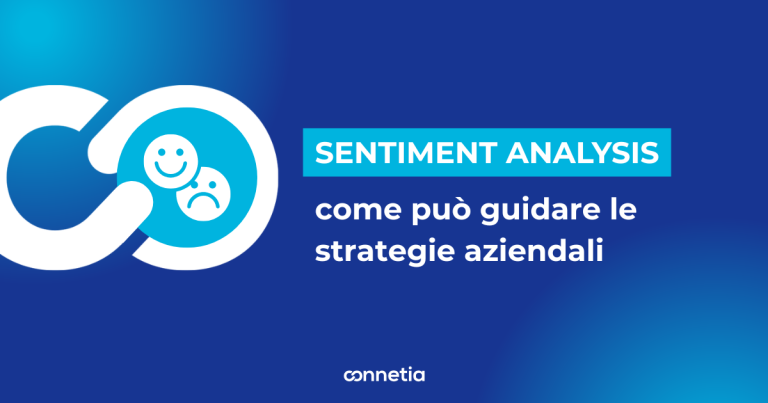 SENTIMENT ANALYSIS

come può guidare le strategie aziendali

connetia